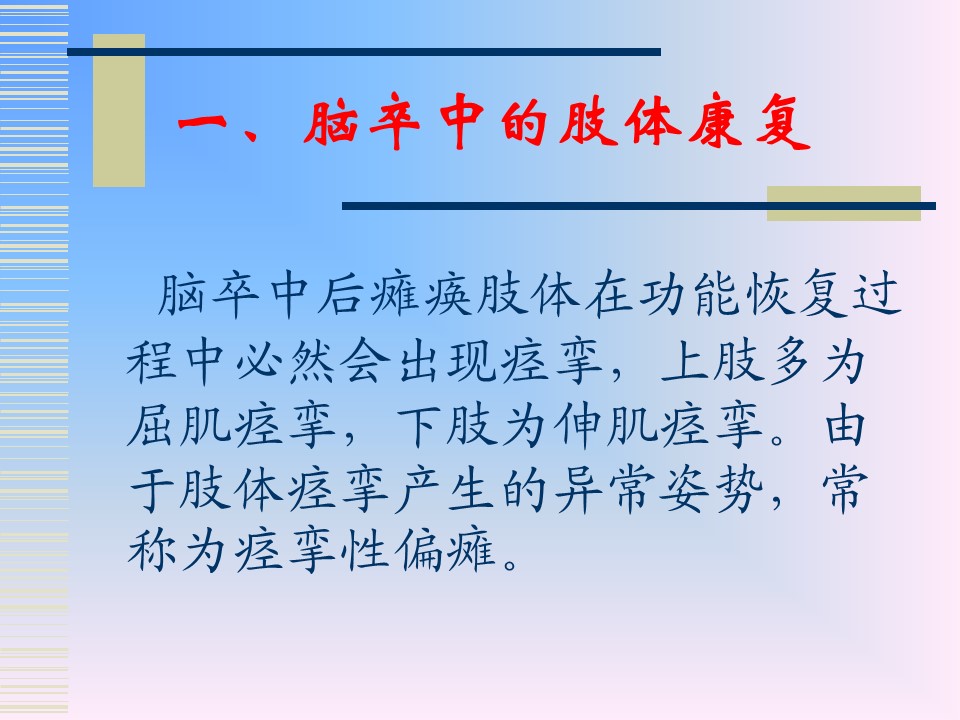 一、脑卒中的肢体康复

脑卒中后瘫痪肢体在功能恢复过程中必然会出现痉挛，上肢多为屈肌痉挛，下肢为伸肌痉挛。由于肢体痉挛产生的异常姿势，常称为痉挛性偏瘫。